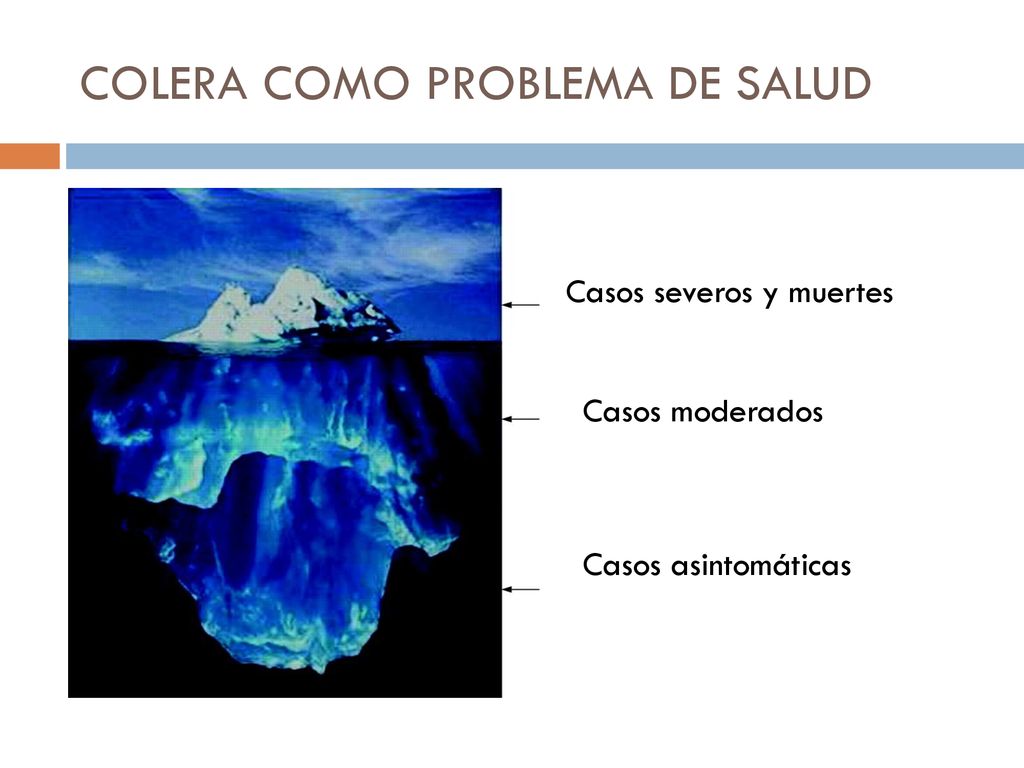 COLERA COMO PROBLEMA DE SALUD

Casos severos y muertes

Casos moderados

Casos asintomáticas